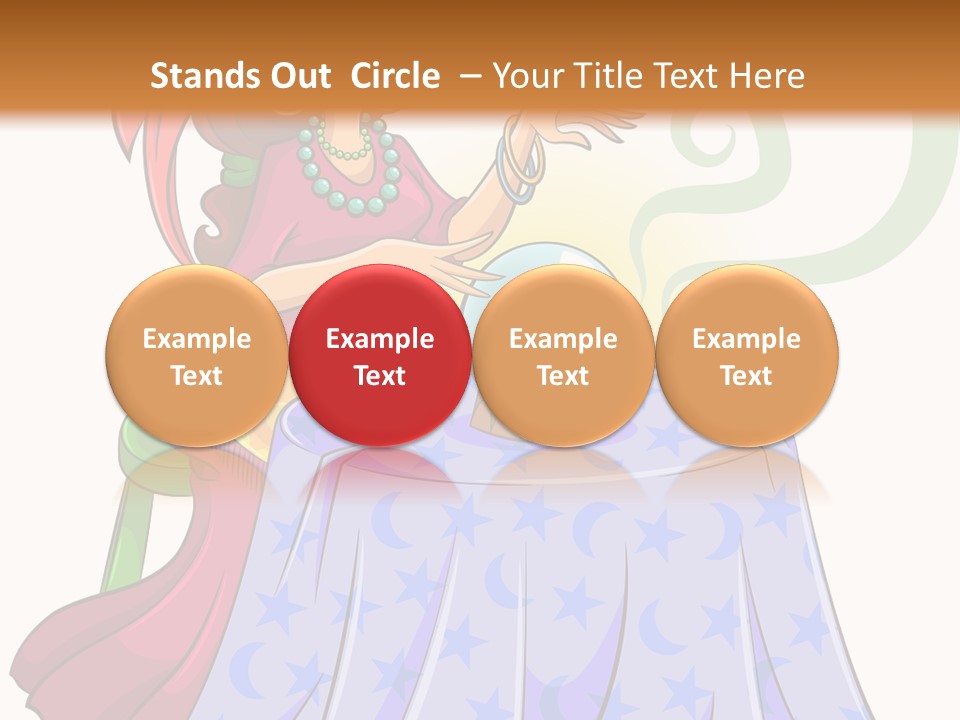 Stands Out Circle – Your Title Text Here

Example Text

Example Text

Example Text

Example Text